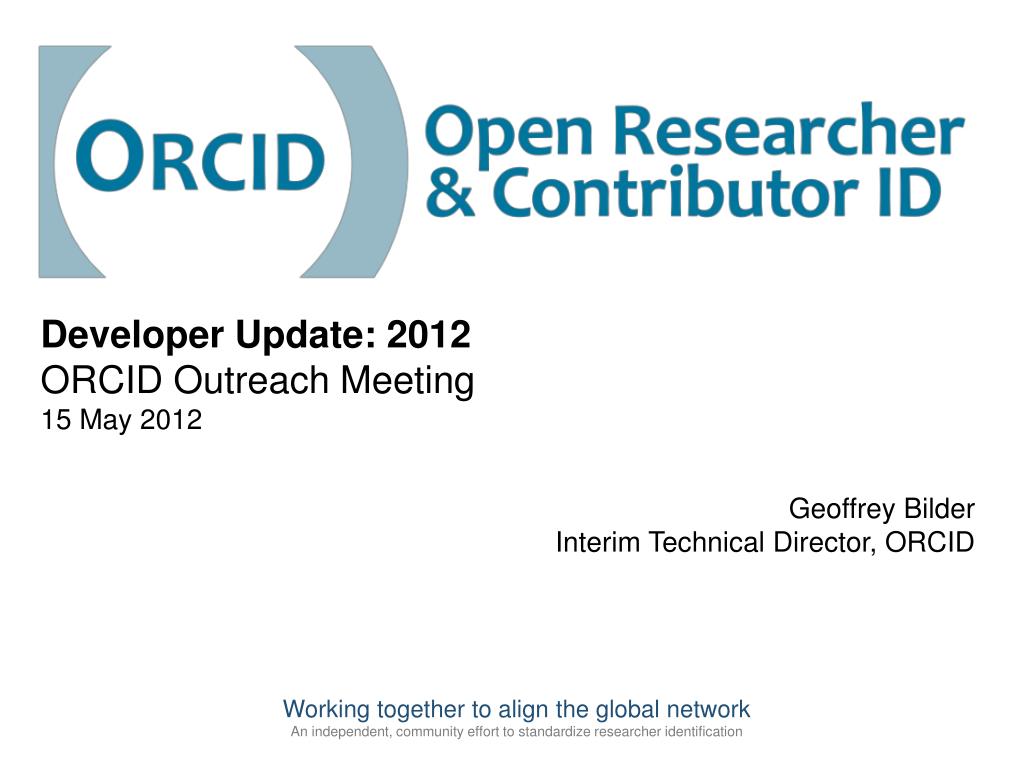 ORCID

Open Researcher & Contributor ID

Developer Update: 2012
ORCID Outreach Meeting
15 May 2012

Geoffrey Bilder
Interim Technical Director, ORCID

Working together to align the global network
An independent, community effort to standardize researcher identification